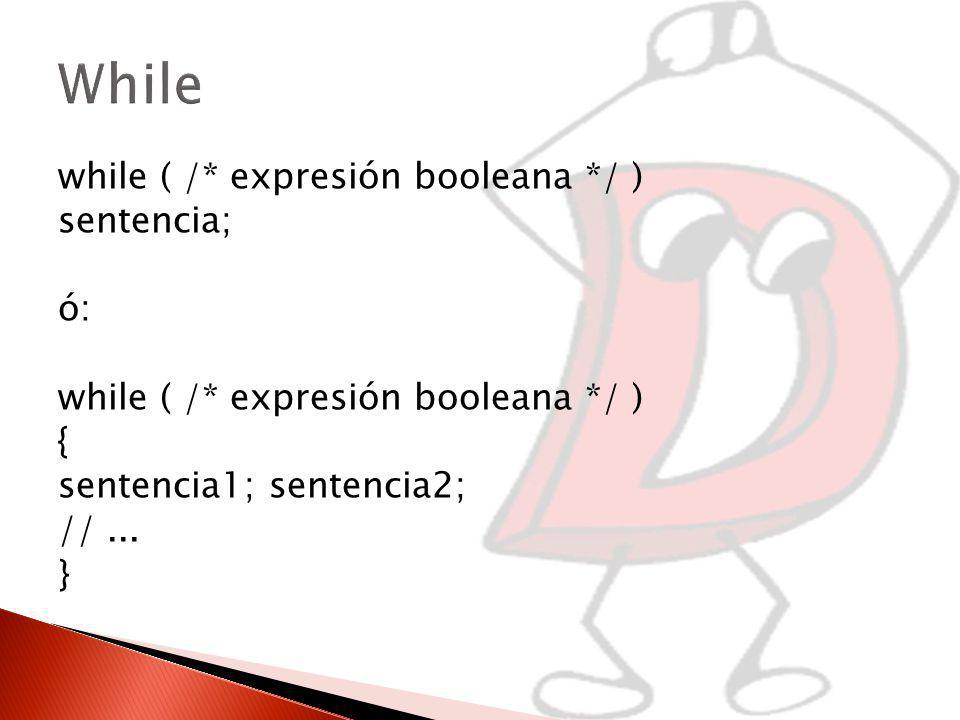 While

while ( /* expresión booleana */ )
sentencia;

ó:

while ( /* expresión booleana */ )
{
sentencia1; sentencia2;
// ...
}